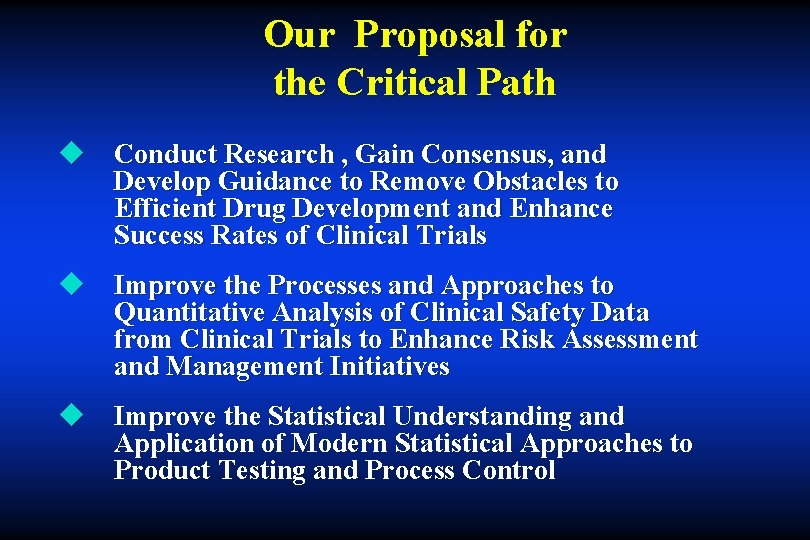 Our Proposal for
the Critical Path

◆ Conduct Research , Gain Consensus, and Develop Guidance to Remove Obstacles to Efficient Drug Development and Enhance Success Rates of Clinical Trials

◆ Improve the Processes and Approaches to Quantitative Analysis of Clinical Safety Data from Clinical Trials to Enhance Risk Assessment and Management Initiatives

◆ Improve the Statistical Understanding and Application of Modern Statistical Approaches to Product Testing and Process Control